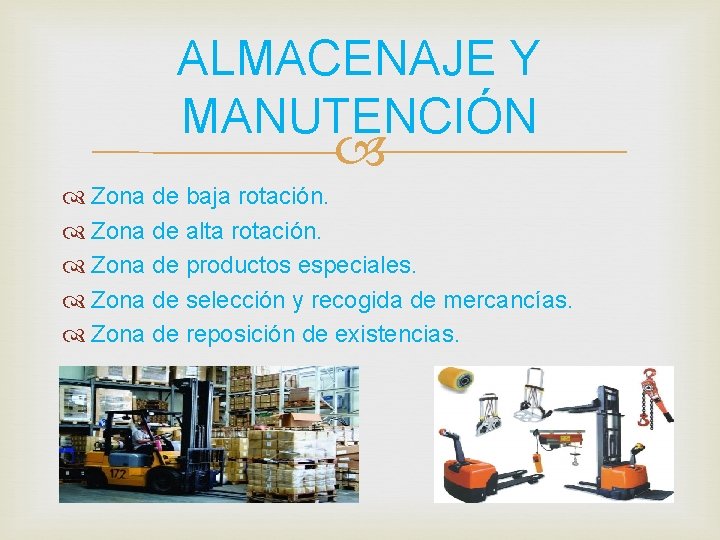 ALMACENAJE Y MANUTENCIÓN

Zona de baja rotación.
Zona de alta rotación.
Zona de productos especiales.
Zona de selección y recogida de mercancías.
Zona de reposición de existencias.

172